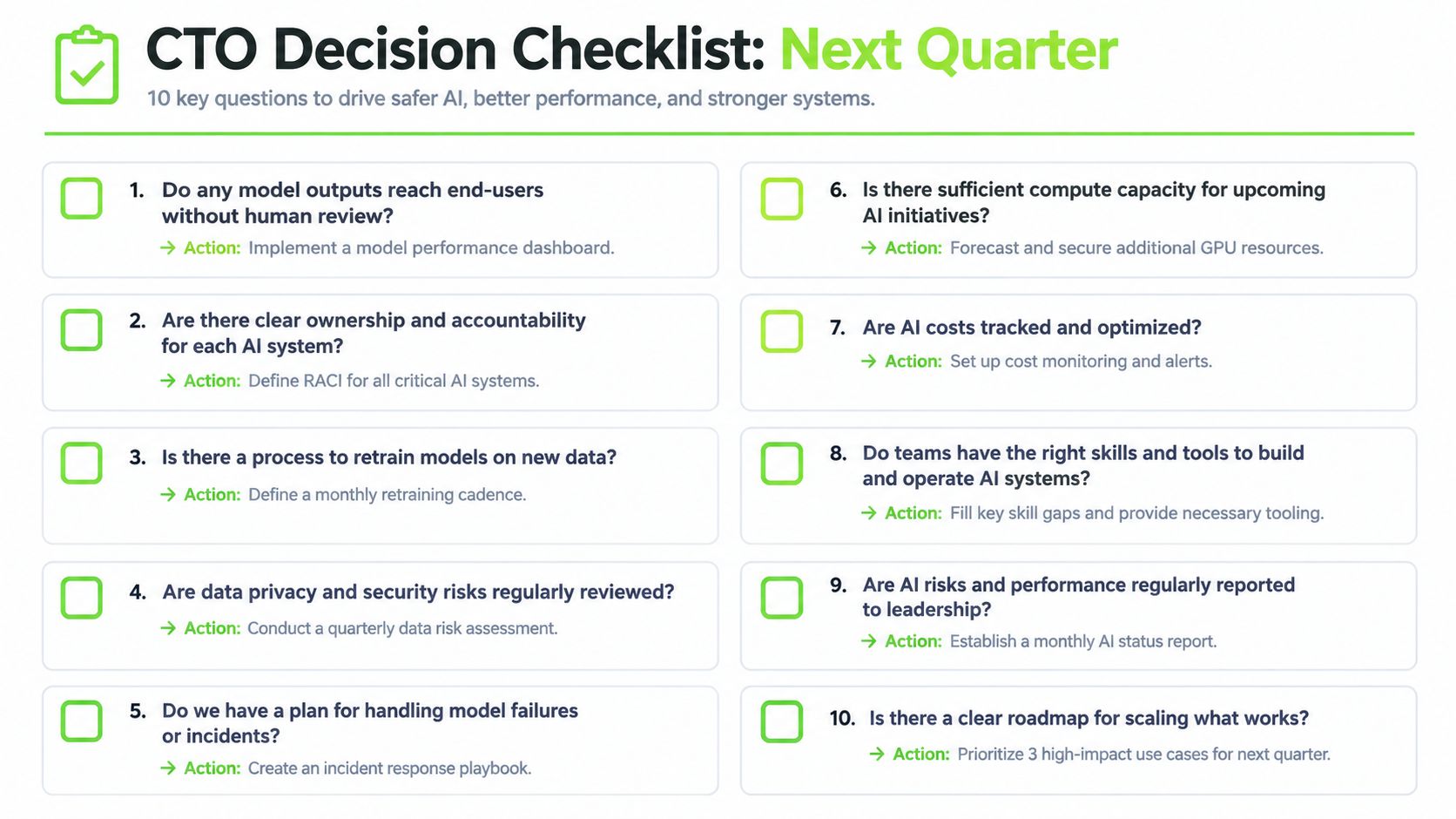 CTO Decision Checklist: Next Quarter

10 key questions to drive safer AI, better performance, and stronger systems.

1. Do any model outputs reach end-users without human review?
→ Action: Implement a model performance dashboard.

2. Are there clear ownership and accountability for each AI system?
→ Action: Define RACI for all critical AI systems.

3. Is there a process to retrain models on new data?
→ Action: Define a monthly retraining cadence.

4. Are data privacy and security risks regularly reviewed?
→ Action: Conduct a quarterly data risk assessment.

5. Do we have a plan for handling model failures or incidents?
→ Action: Create an incident response playbook.

6. Is there sufficient compute capacity for upcoming AI initiatives?
→ Action: Forecast and secure additional GPU resources.

7. Are AI costs tracked and optimized?
→ Action: Set up cost monitoring and alerts.

8. Do teams have the right skills and tools to build and operate AI systems?
→ Action: Fill key skill gaps and provide necessary tooling.

9. Are AI risks and performance regularly reported to leadership?
→ Action: Establish a monthly AI status report.

10. Is there a clear roadmap for scaling what works?
→ Action: Prioritize 3 high-impact use cases for next quarter.